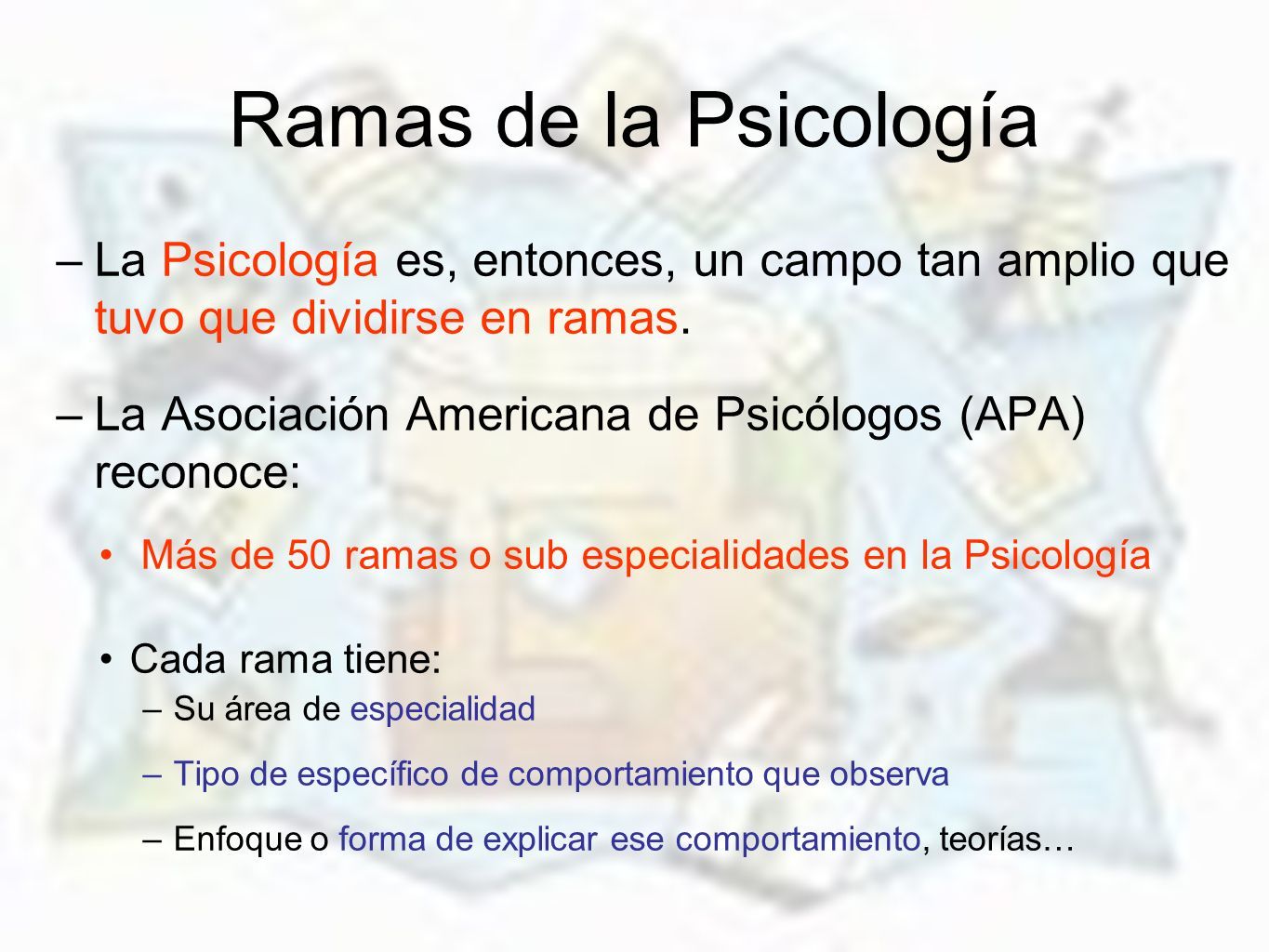 Ramas de la Psicología

– La Psicología es, entonces, un campo tan amplio que tuvo que dividirse en ramas.

– La Asociación Americana de Psicólogos (APA) reconoce:

• Más de 50 ramas o sub especialidades en la Psicología

• Cada rama tiene:

– Su área de especialidad

– Tipo de específico de comportamiento que observa

– Enfoque o forma de explicar ese comportamiento, teorías…